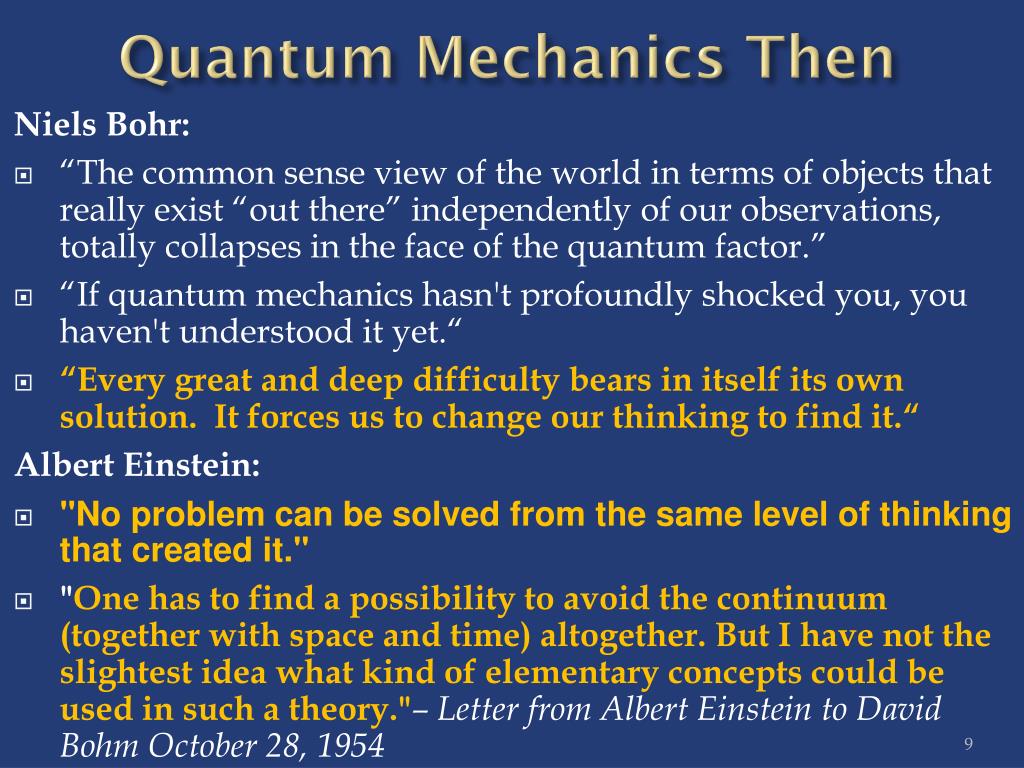 Quantum Mechanics Then

Niels Bohr:

“The common sense view of the world in terms of objects that really exist “out there” independently of our observations, totally collapses in the face of the quantum factor.”

“If quantum mechanics hasn't profoundly shocked you, you haven't understood it yet.“

“Every great and deep difficulty bears in itself its own solution. It forces us to change our thinking to find it.“

Albert Einstein:

"No problem can be solved from the same level of thinking that created it."

"One has to find a possibility to avoid the continuum (together with space and time) altogether. But I have not the slightest idea what kind of elementary concepts could be used in such a theory."– Letter from Albert Einstein to David Bohm October 28, 1954

9